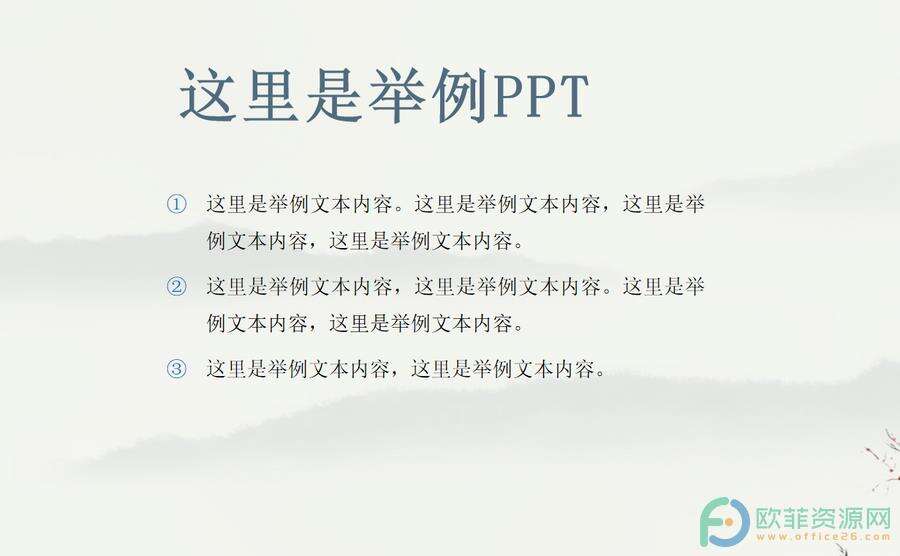 这里是举例PPT

① 这里是举例文本内容。这里是举例文本内容，这里是举例文本内容，这里是举例文本内容。

② 这里是举例文本内容，这里是举例文本内容。这里是举例文本内容，这里是举例文本内容。

③ 这里是举例文本内容，这里是举例文本内容。

欧菲资源网
www.office26.com